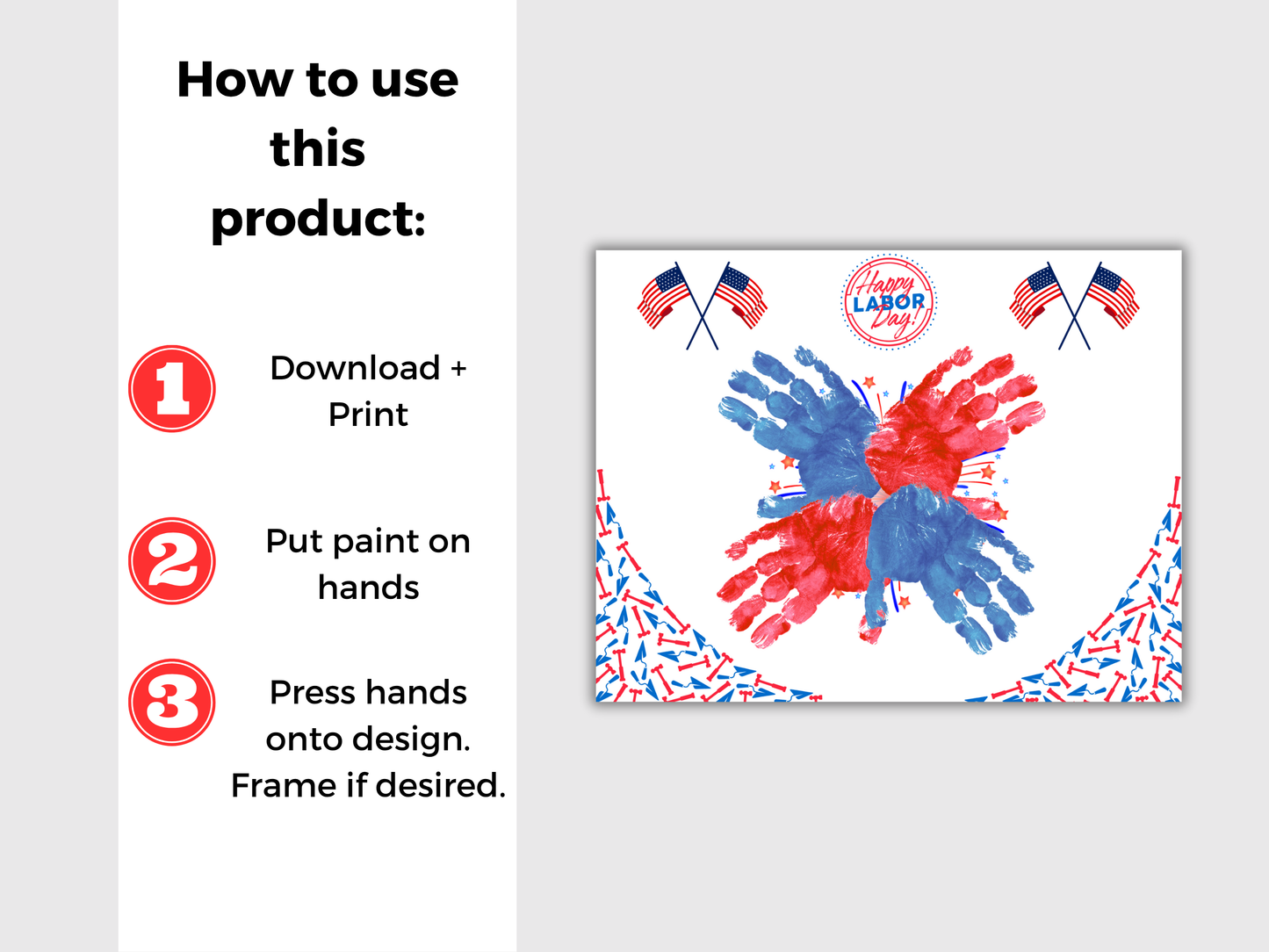 How to use this product:

1 Download + Print

2 Put paint on hands

3 Press hands onto design. Frame if desired.

Happy LABOR Day!